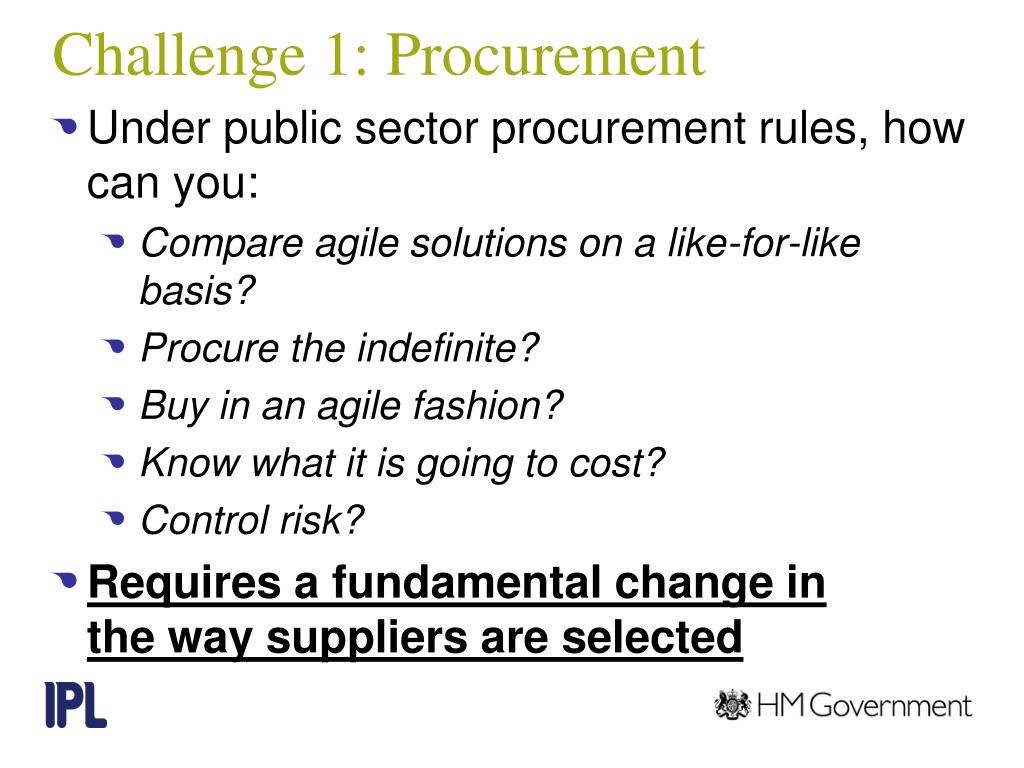 Challenge 1: Procurement

Under public sector procurement rules, how can you:

Compare agile solutions on a like-for-like basis?

Procure the indefinite?

Buy in an agile fashion?

Know what it is going to cost?

Control risk?

Requires a fundamental change in the way suppliers are selected

IPL

HM Government